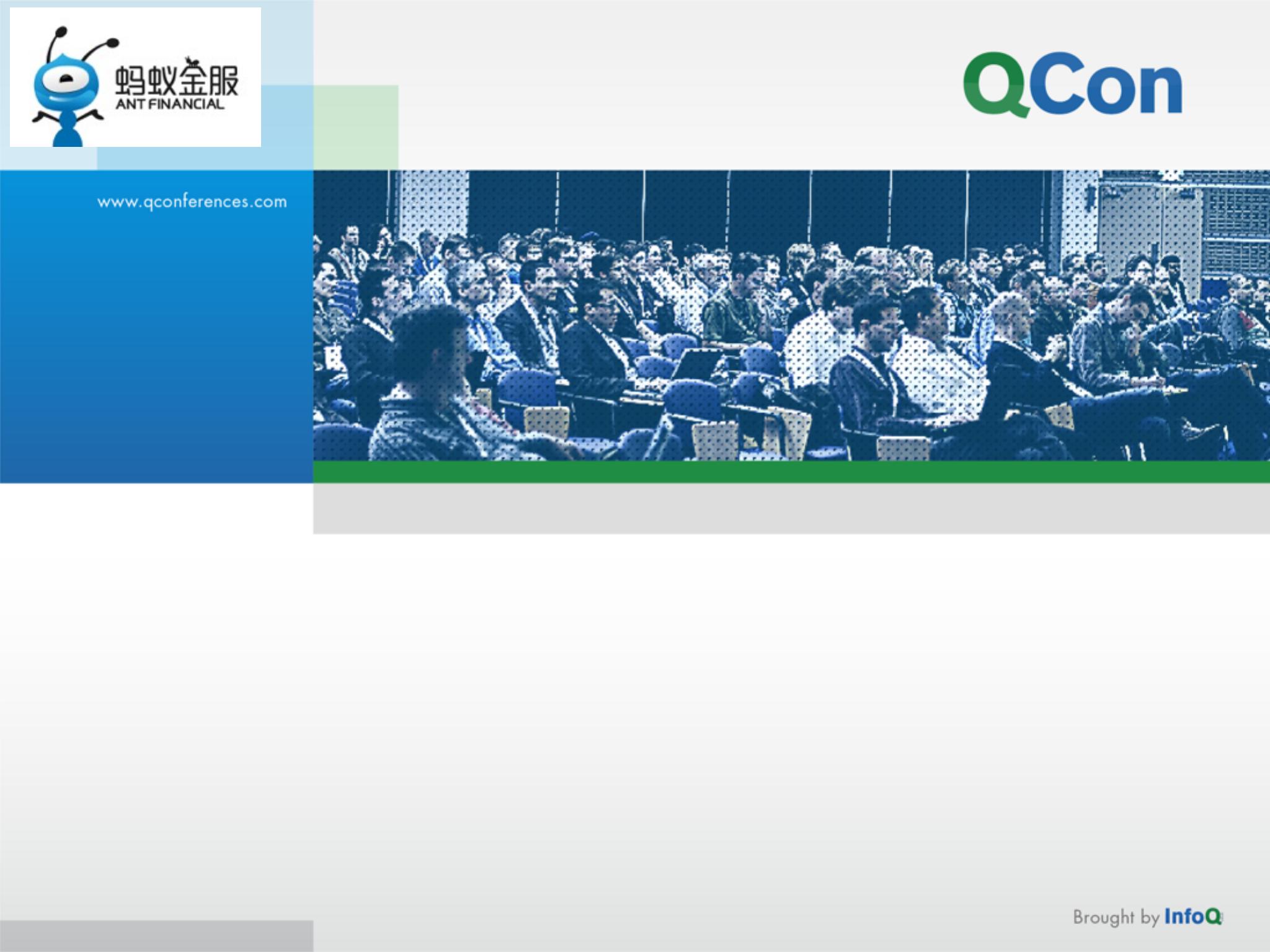 蚂蚁金服
ANT FINANCIAL

QCon

www.qconferences.com

Brought by InfoQ